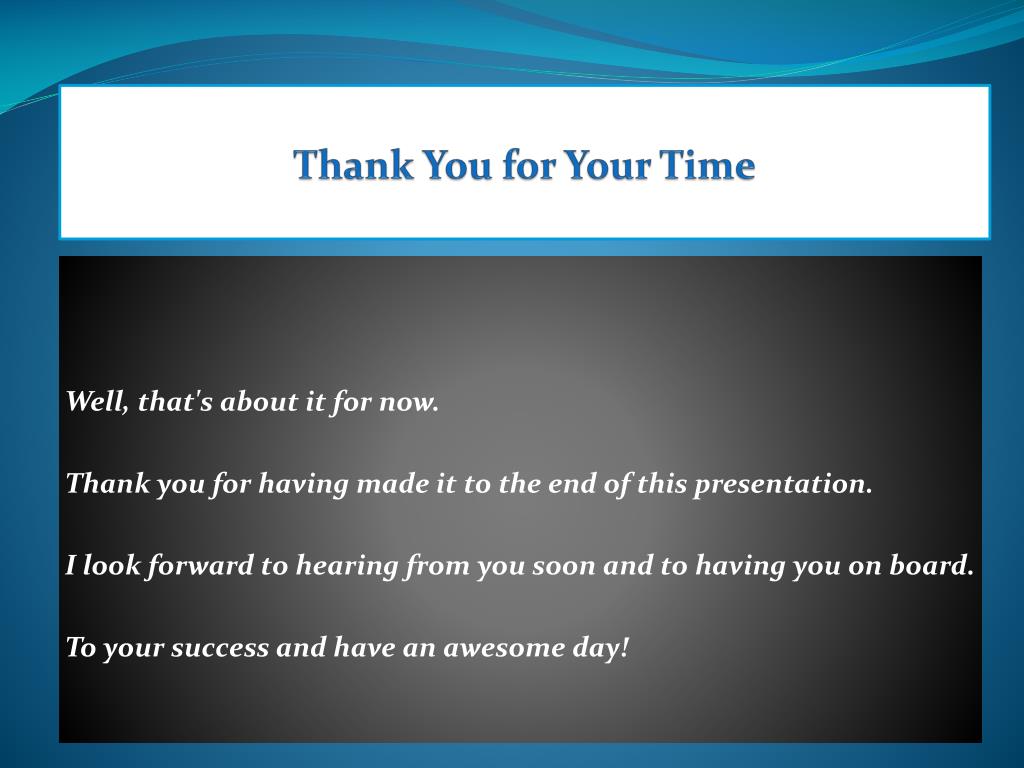 Thank You for Your Time

Well, that's about it for now.

Thank you for having made it to the end of this presentation.

I look forward to hearing from you soon and to having you on board.

To your success and have an awesome day!